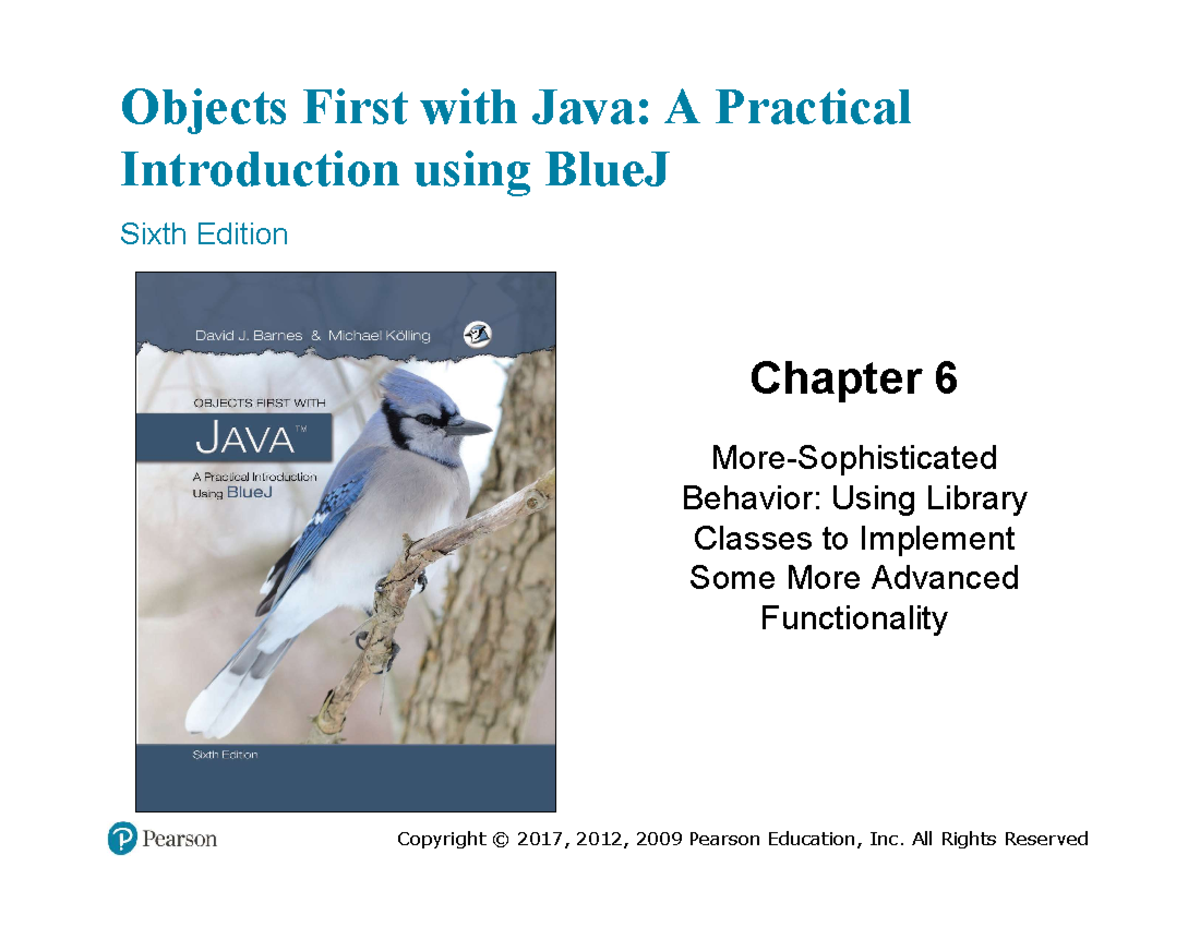 Objects First with Java: A Practical Introduction using BlueJ

Sixth Edition

David J. Barnes & Michael Kölling

OBJECTS FIRST WITH

JAVA™

A Practical Introduction Using BlueJ

Sixth Edition

Chapter 6

More-Sophisticated Behavior: Using Library Classes to Implement Some More Advanced Functionality

Pearson

Copyright © 2017, 2012, 2009 Pearson Education, Inc. All Rights Reserved